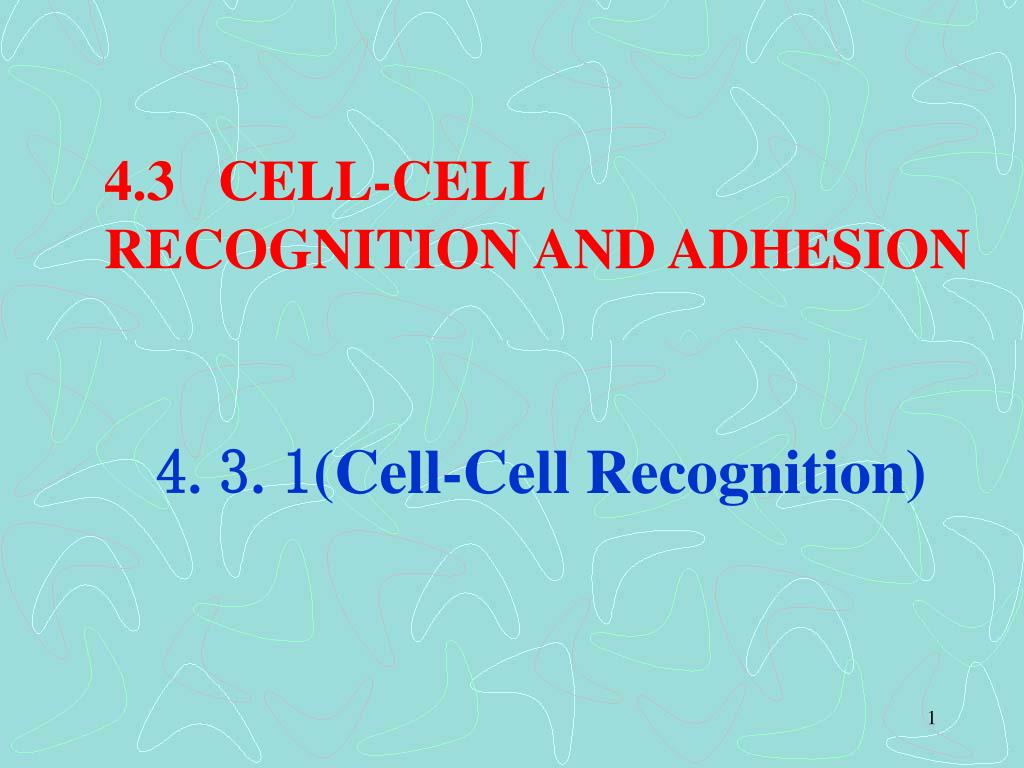 4.3 CELL-CELL RECOGNITION AND ADHESION

4. 3. 1(Cell-Cell Recognition)

1